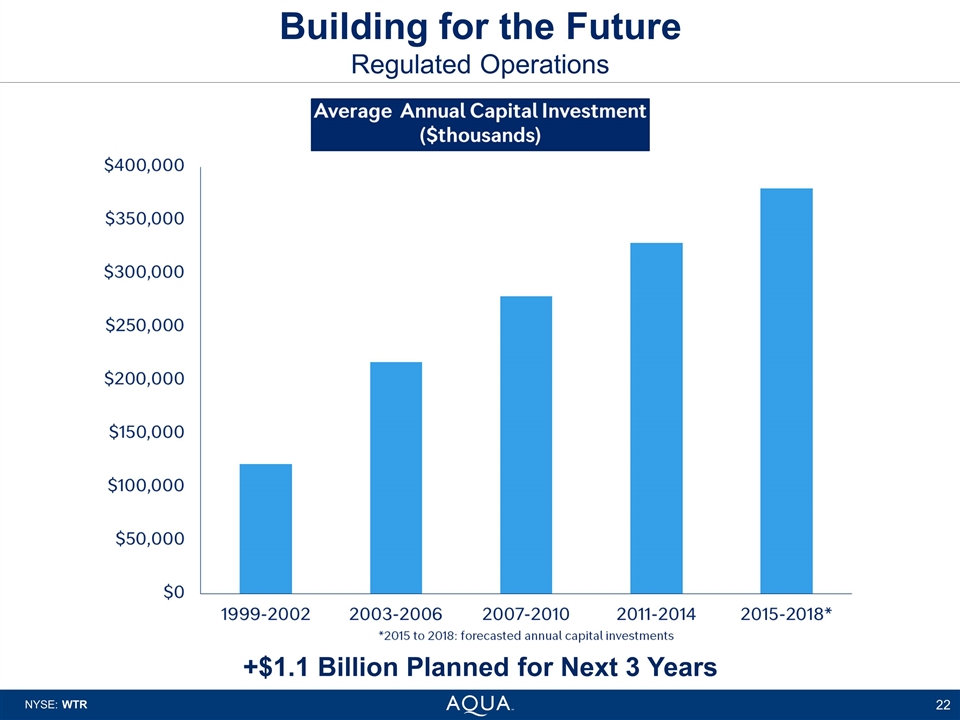 Building for the Future
Regulated Operations

Average Annual Capital Investment
($thousands)

$400,000
$350,000
$300,000
$250,000
$200,000
$150,000
$100,000
$50,000
$0

1999-2002
2003-2006
2007-2010
2011-2014
2015-2018*

*2015 to 2018: forecasted annual capital investments

+$1.1 Billion Planned for Next 3 Years

NYSE: WTR
AQUA
22